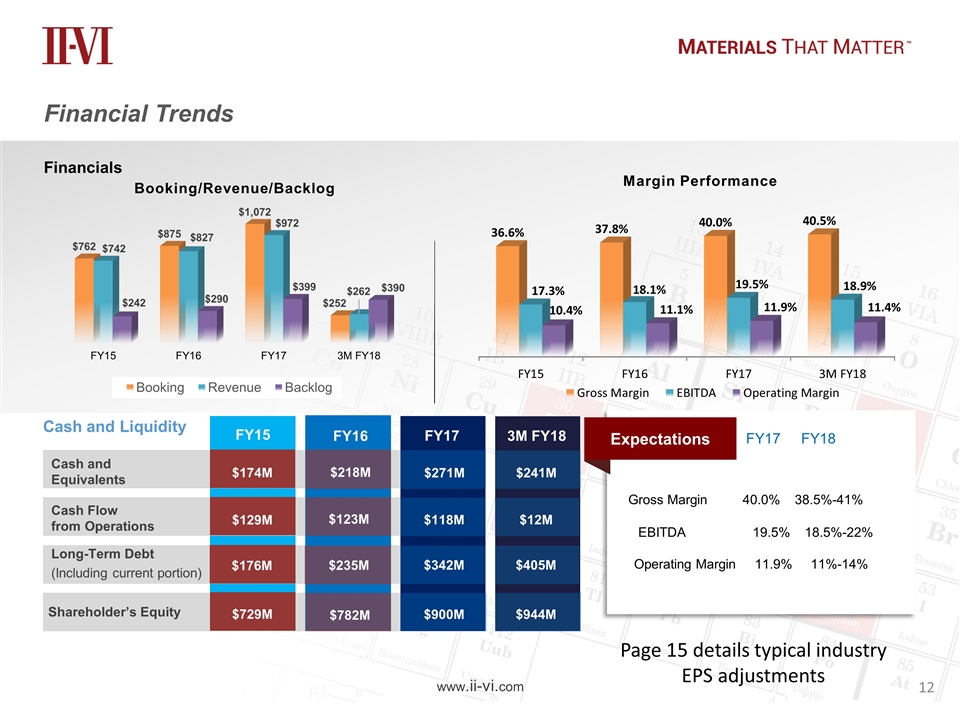 II-VI

MATERIALS THAT MATTER™

Financial Trends

Financials

Booking/Revenue/Backlog

$762 $742 $242 $875 $827 $290 $1,072 $972 $399 $252 $262 $390

FY15 FY16 FY17 3M FY18

Booking Revenue Backlog

Margin Performance

36.6% 17.3% 10.4% 37.8% 18.1% 11.1% 40.0% 19.5% 11.9% 40.5% 18.9% 11.4%

FY15 FY16 FY17 3M FY18

Gross Margin EBITDA Operating Margin

| Cash and Liquidity | FY15 | FY16 | FY17 | 3M FY18 |
|---|---|---|---|---|
| Cash and Equivalents | $174M | $218M | $271M | $241M |
| Cash Flow from Operations | $129M | $123M | $118M | $12M |
| Long-Term Debt (Including current portion) | $176M | $235M | $342M | $405M |
| Shareholder's Equity | $729M | $782M | $900M | $944M |

| Expectations | FY17 | FY18 |
|---|---|---|
| Gross Margin | 40.0% | 38.5%-41% |
| EBITDA | 19.5% | 18.5%-22% |
| Operating Margin | 11.9% | 11%-14% |

Page 15 details typical industry EPS adjustments

www.ii-vi.com

12